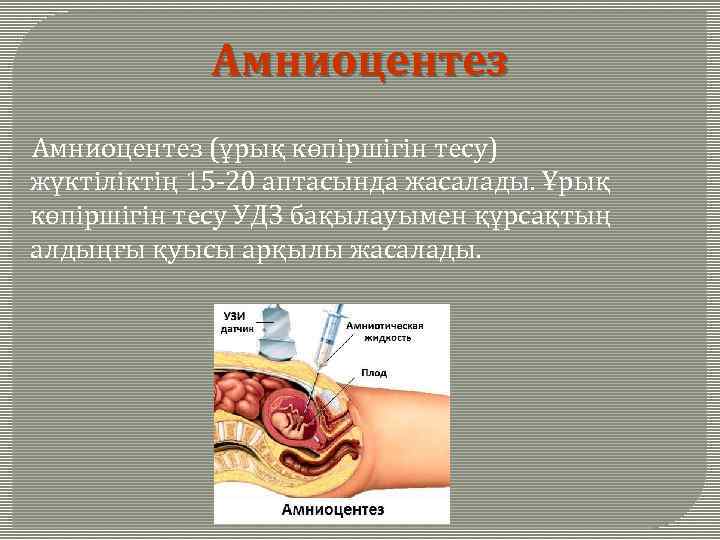 Амниоцентез

Амниоцентез (ұрық көпіршігін тесу) жүктіліктің 15-20 аптасында жасалады. Ұрық көпіршігін тесу УДЗ бақылауымен құрсақтың алдыңғы қуысы арқылы жасалады.

УЗИ датчик
Амниотическая жидкость
Плод
Амниоцентез